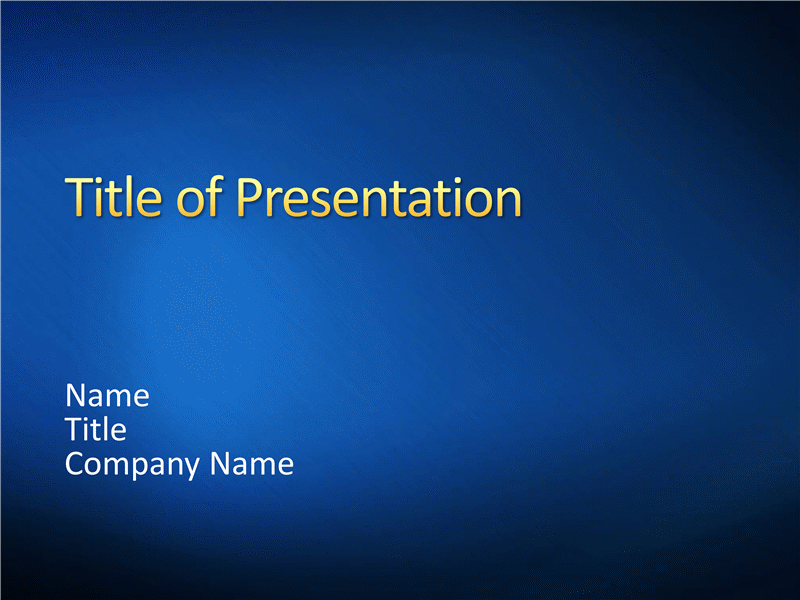 Title of Presentation

Name
Title
Company Name